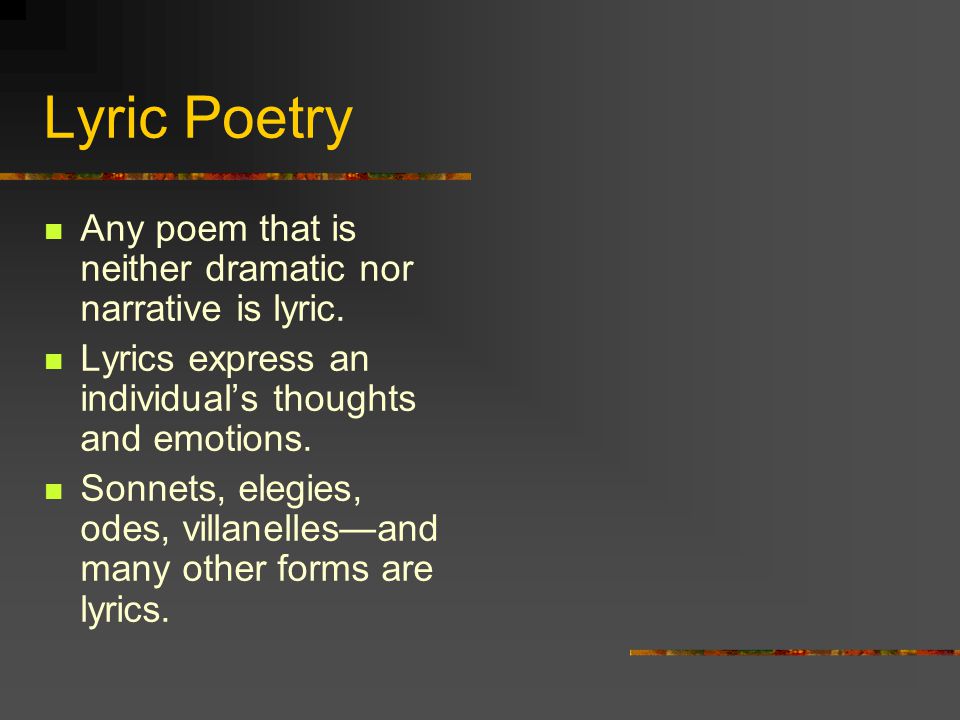 Lyric Poetry

- Any poem that is neither dramatic nor narrative is lyric.
- Lyrics express an individual’s thoughts and emotions.
- Sonnets, elegies, odes, villanelles—and many other forms are lyrics.